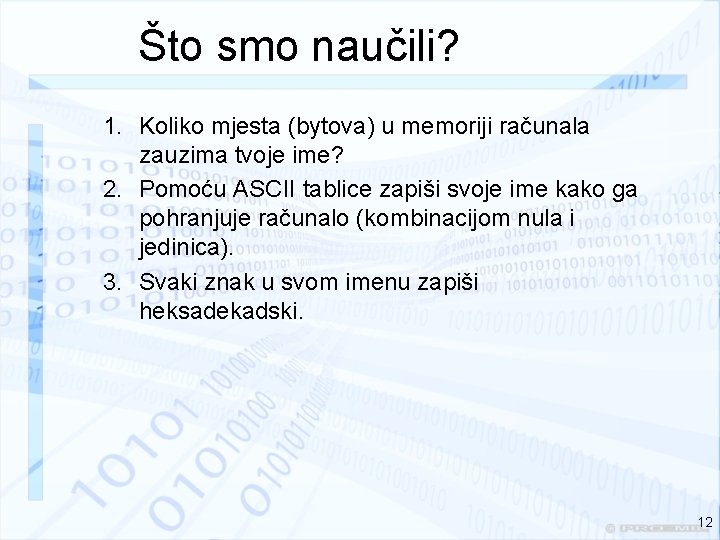 Što smo naučili?

1. Koliko mjesta (bytova) u memoriji računala zauzima tvoje ime?
2. Pomoću ASCII tablice zapiši svoje ime kako ga pohranjuje računalo (kombinacijom nula i jedinica).
3. Svaki znak u svom imenu zapiši heksadekadski.

12